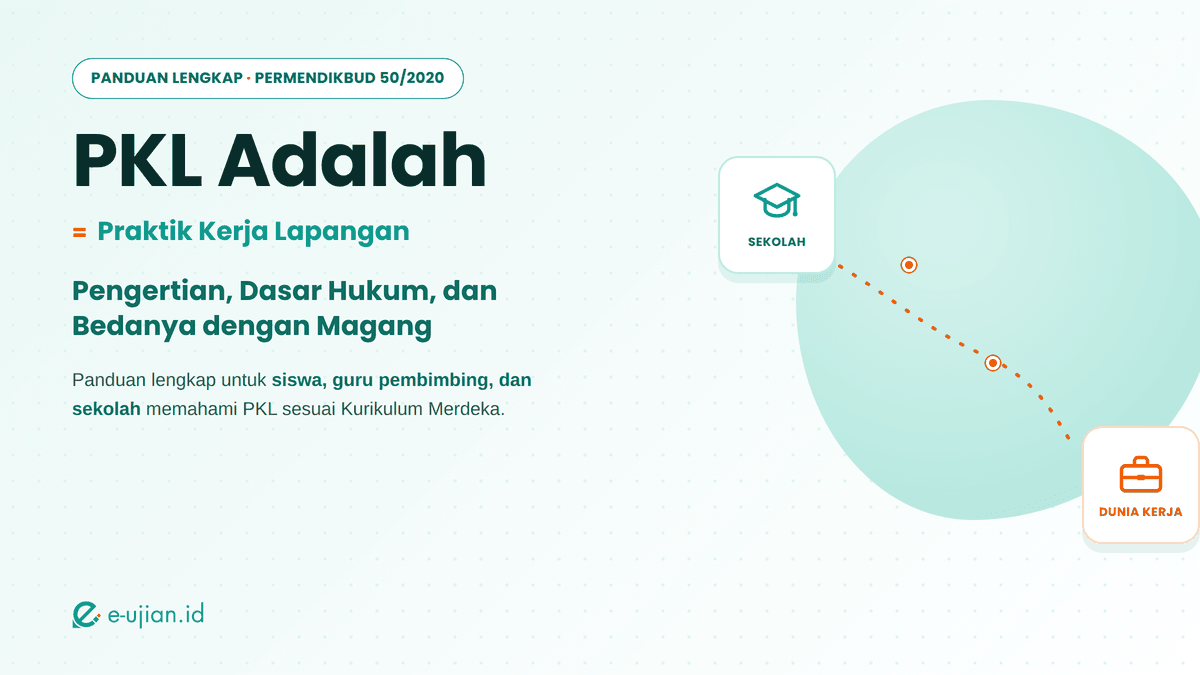 PANDUAN LENGKAP · PERMENDIKBUD 50/2020

PKL Adalah

= Praktik Kerja Lapangan

Pengertian, Dasar Hukum, dan Bedanya dengan Magang

Panduan lengkap untuk siswa, guru pembimbing, dan sekolah memahami PKL sesuai Kurikulum Merdeka.

SEKOLAH

DUNIA KERJA

e-ujian.id